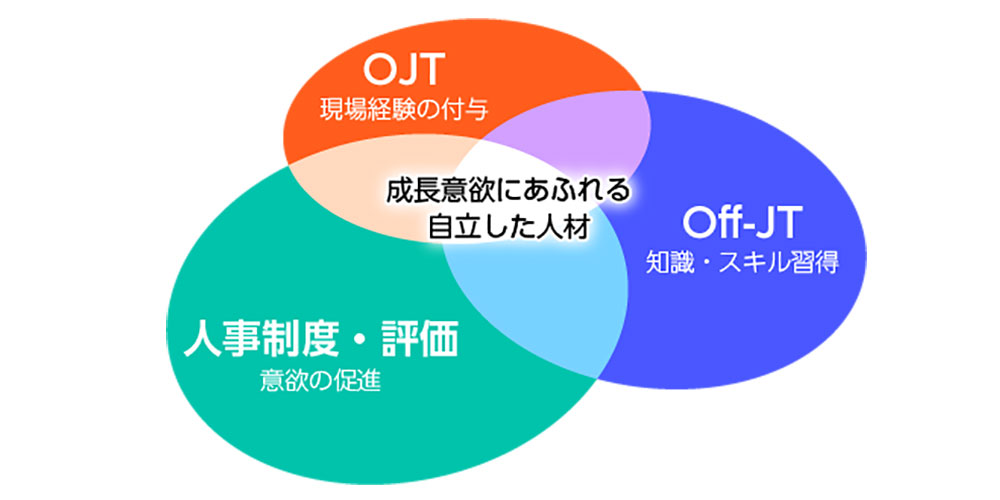 OJT
現場経験の付与

成長意欲にあふれる
自立した人材

Off-JT
知識・スキル習得

人事制度・評価
意欲の促進